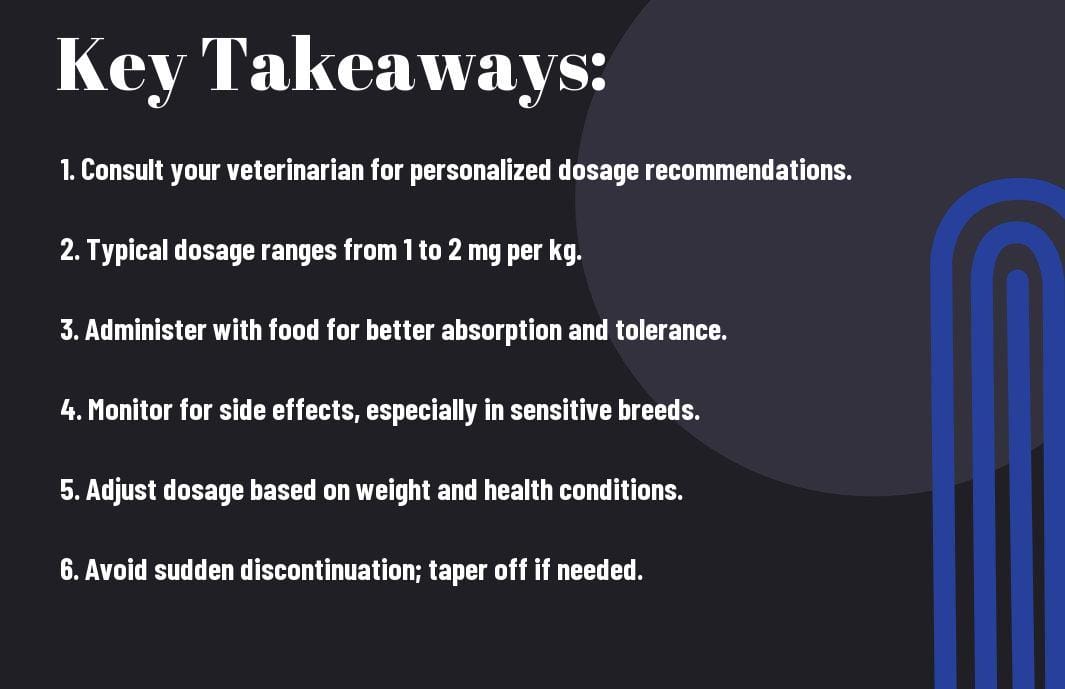 Key Takeaways:

1. Consult your veterinarian for personalized dosage recommendations.

2. Typical dosage ranges from 1 to 2 mg per kg.

3. Administer with food for better absorption and tolerance.

4. Monitor for side effects, especially in sensitive breeds.

5. Adjust dosage based on weight and health conditions.

6. Avoid sudden discontinuation; taper off if needed.